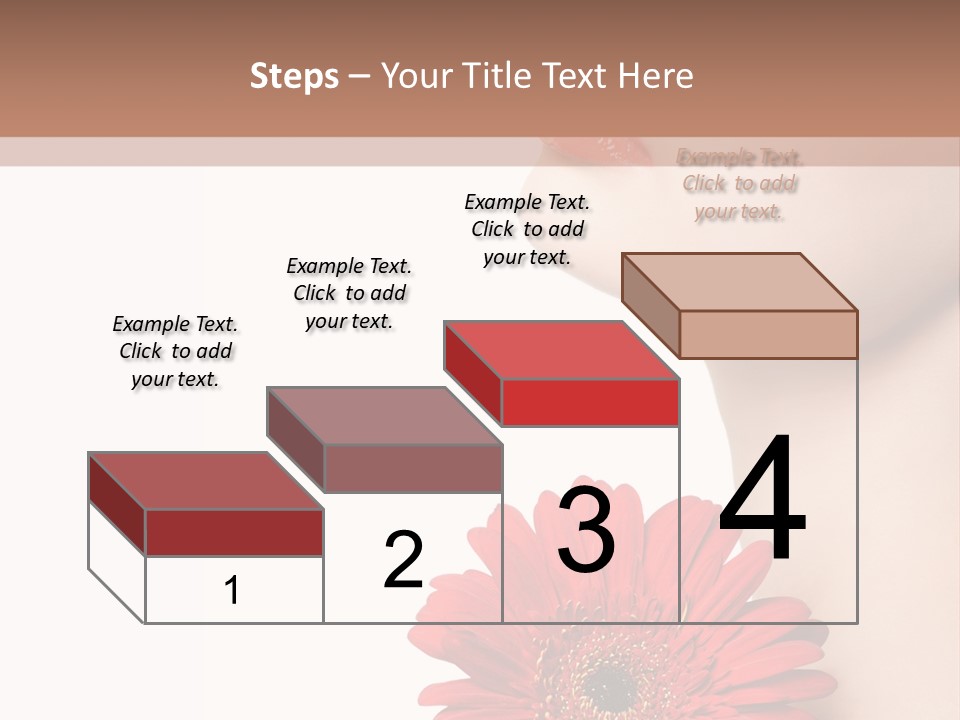 Steps – Your Title Text Here

Example Text. Click to add your text.

Example Text. Click to add your text.

Example Text. Click to add your text.

Example Text. Click to add your text.

1

2

3

4